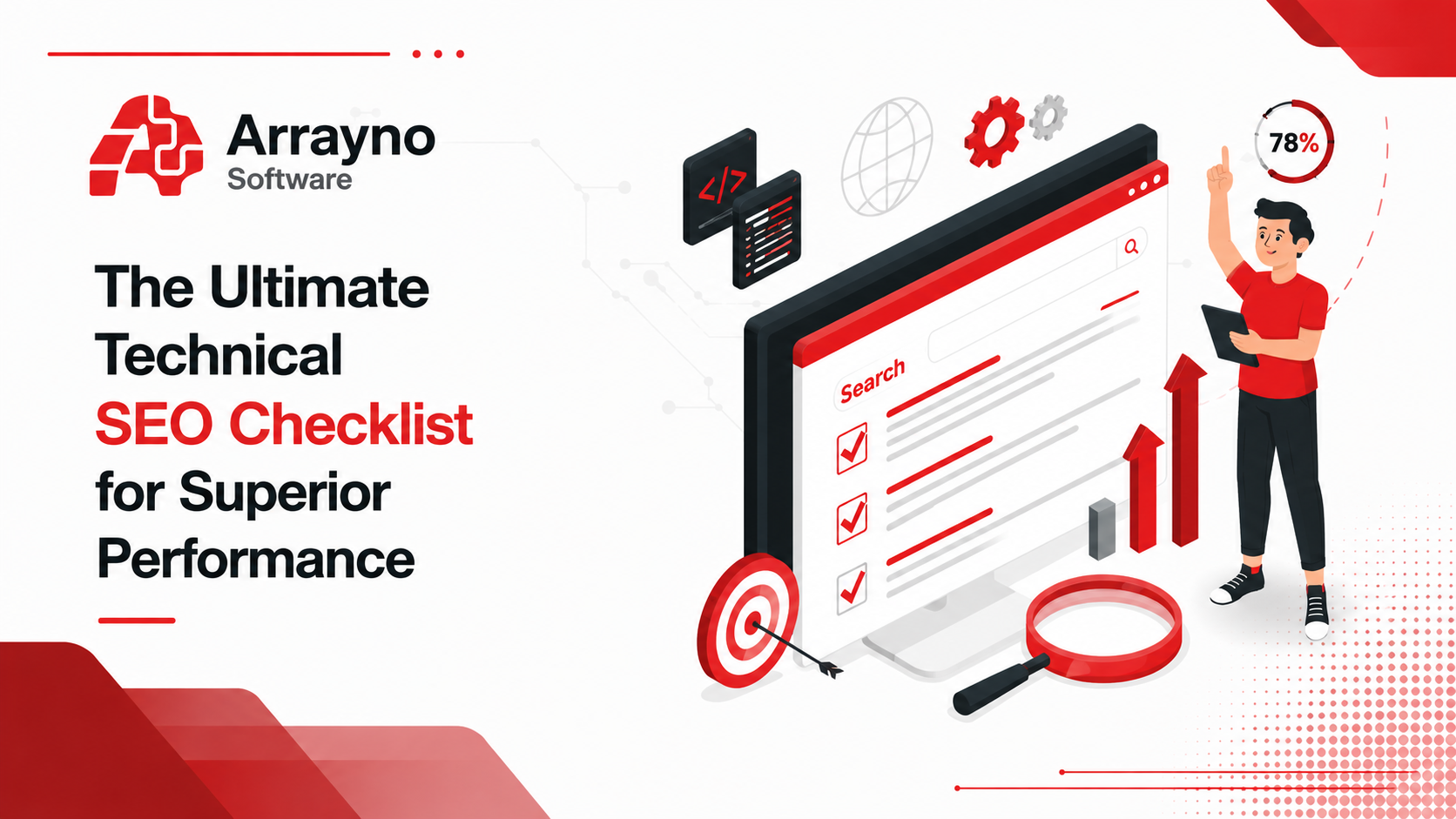 Arrayno
Software

The Ultimate Technical SEO Checklist for Superior Performance

</>

78%

Search